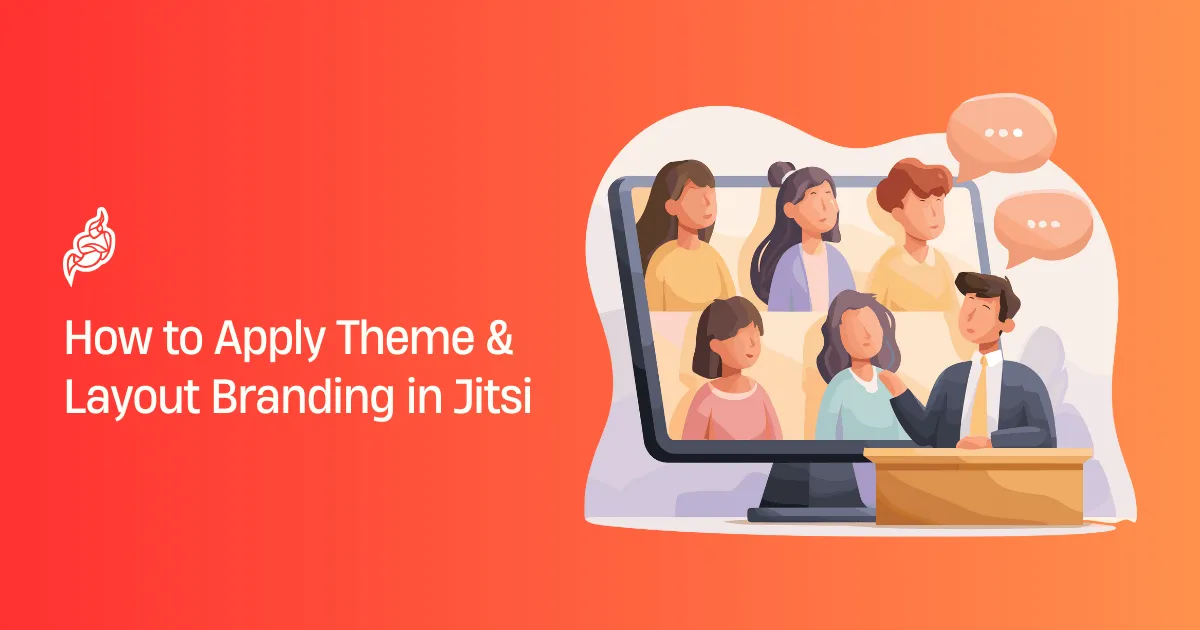 How to Apply Theme & Layout Branding in Jitsi